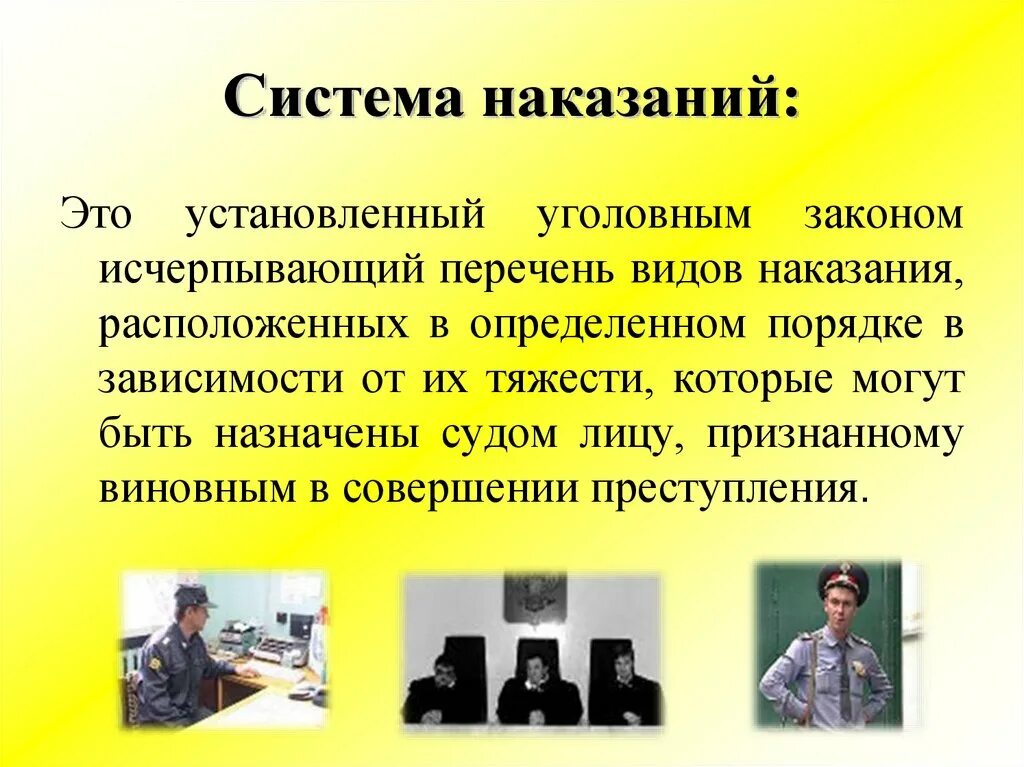 Система наказаний:

Это установленный уголовным законом исчерпывающий перечень видов наказания, расположенных в определенном порядке в зависимости от их тяжести, которые могут быть назначены судом лицу, признанному виновным в совершении преступления.